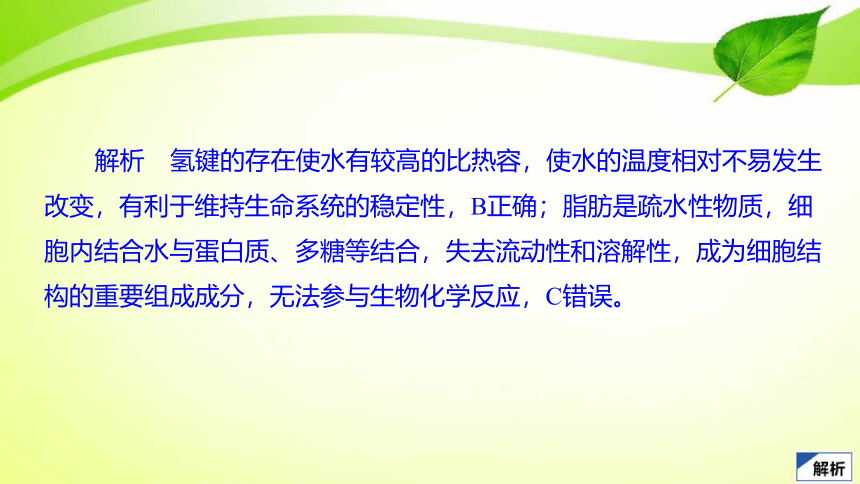 解析　氢键的存在使水有较高的比热容，使水的温度相对不易发生改变，有利于维持生命系统的稳定性，B正确；脂肪是疏水性物质，细胞内结合水与蛋白质、多糖等结合，失去流动性和溶解性，成为细胞结构的重要组成成分，无法参与生物化学反应，C错误。

解析